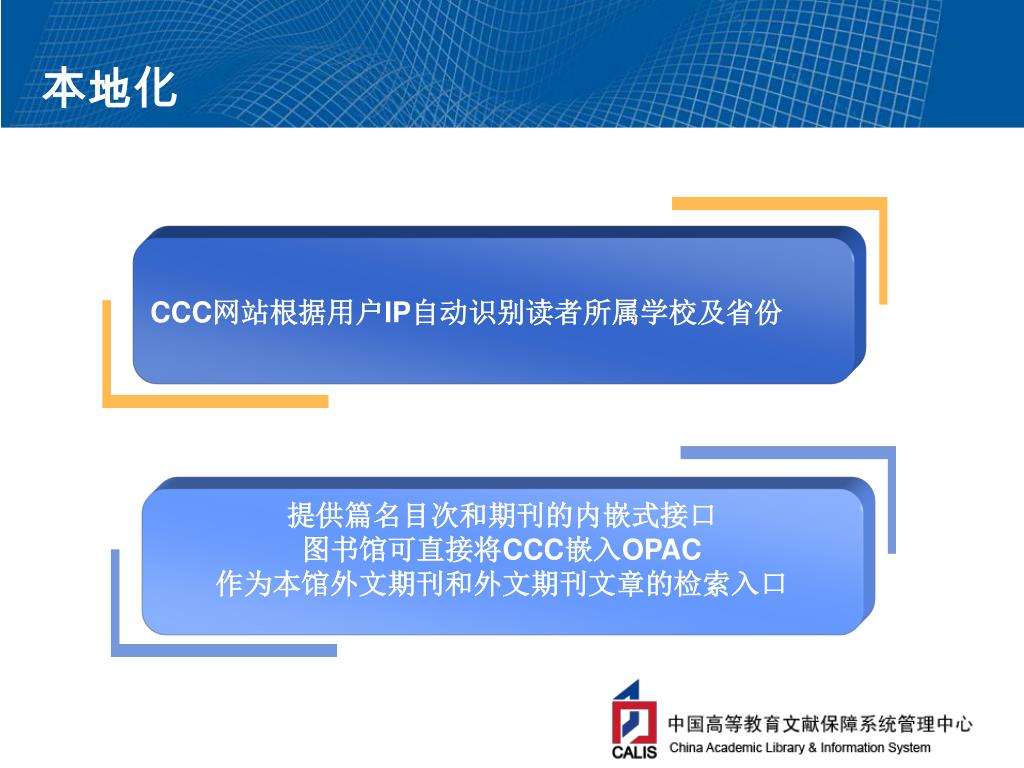 本地化

CCC网站根据用户IP自动识别读者所属学校及省份

提供篇名目次和期刊的内嵌式接口
图书馆可直接将CCC嵌入OPAC
作为本馆外文期刊和外文期刊文章的检索入口

CALIS 中国高等教育文献保障系统管理中心
China Academic Library & Information System